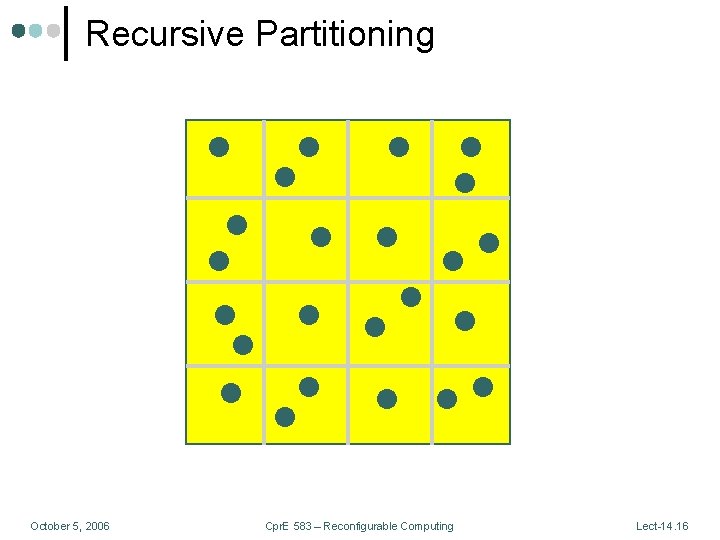 Recursive Partitioning

October 5, 2006

CprE 583 – Reconfigurable Computing

Lect-14.16